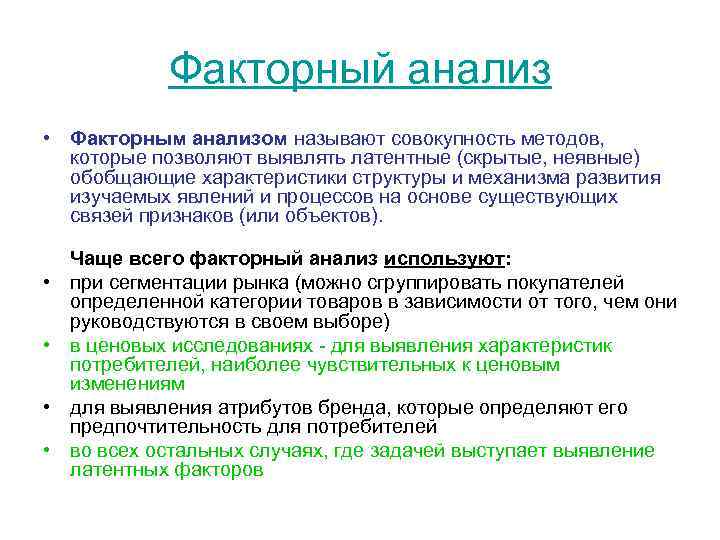 Факторный анализ

• Факторным анализом называют совокупность методов, которые позволяют выявлять латентные (скрытые, неявные) обобщающие характеристики структуры и механизма развития изучаемых явлений и процессов на основе существующих связей признаков (или объектов).

Чаще всего факторный анализ используют:

• при сегментации рынка (можно сгруппировать покупателей определенной категории товаров в зависимости от того, чем они руководствуются в своем выборе)
• в ценовых исследованиях - для выявления характеристик потребителей, наиболее чувствительных к ценовым изменениям
• для выявления атрибутов бренда, которые определяют его предпочтительность для потребителей
• во всех остальных случаях, где задачей выступает выявление латентных факторов